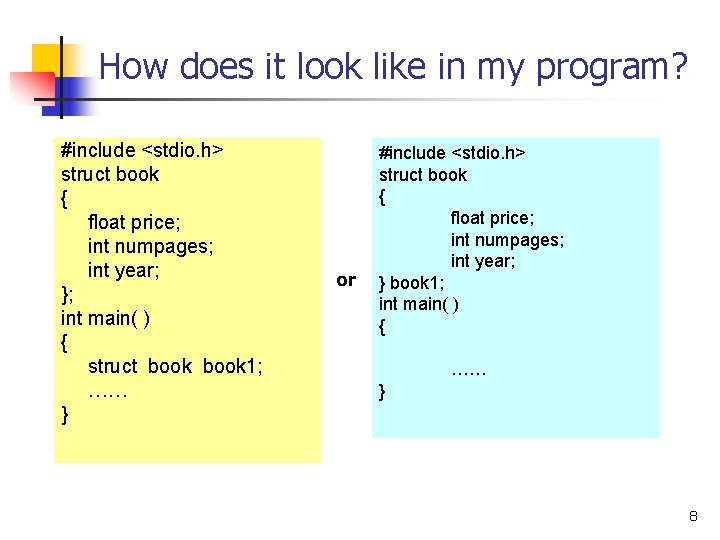 How does it look like in my program?

#include <stdio.h>
struct book
{
float price;
int numpages;
int year;
};
int main( )
{
struct book book1;
……
}

or

#include <stdio.h>
struct book
{
float price;
int numpages;
int year;
} book1;
int main( )
{
……
}

8